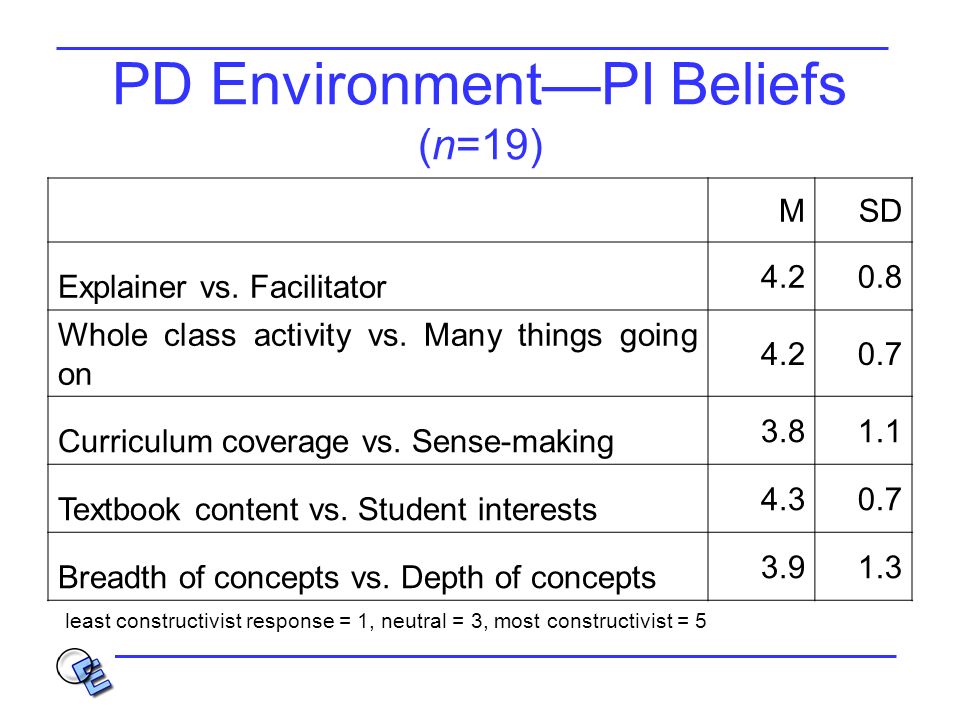 PD Environment—PI Beliefs
($n$=19)

| | M | SD |
|---|---|---|
| Explainer vs. Facilitator | 4.2 | 0.8 |
| Whole class activity vs. Many things going on | 4.2 | 0.7 |
| Curriculum coverage vs. Sense-making | 3.8 | 1.1 |
| Textbook content vs. Student interests | 4.3 | 0.7 |
| Breadth of concepts vs. Depth of concepts | 3.9 | 1.3 |

least constructivist response = 1, neutral = 3, most constructivist = 5